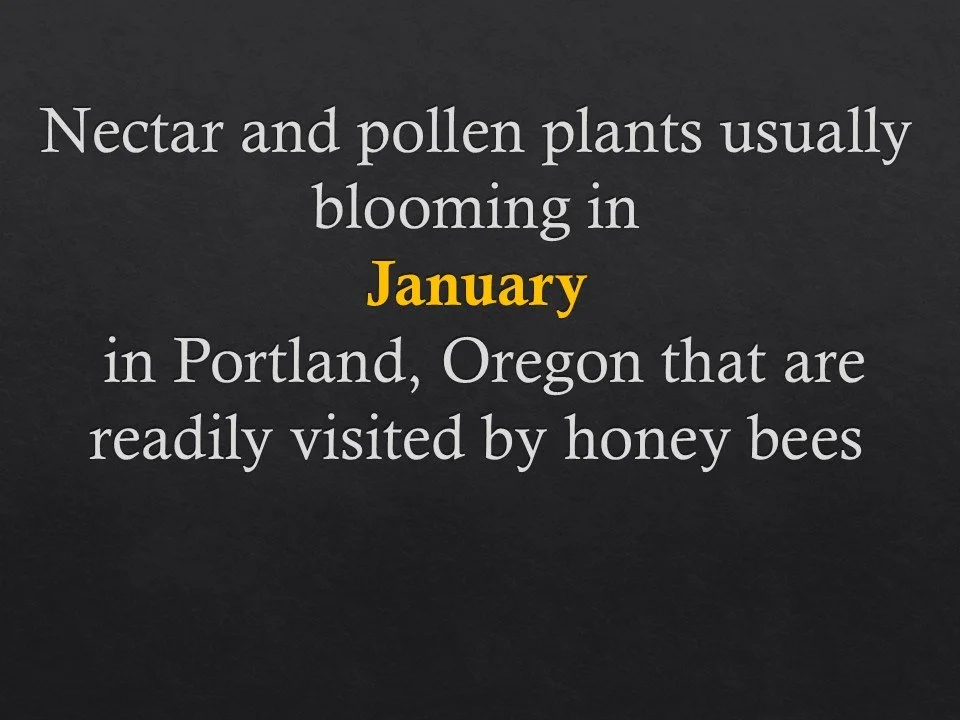 Nectar and pollen plants usually blooming in
January
in Portland, Oregon that are readily visited by honey bees